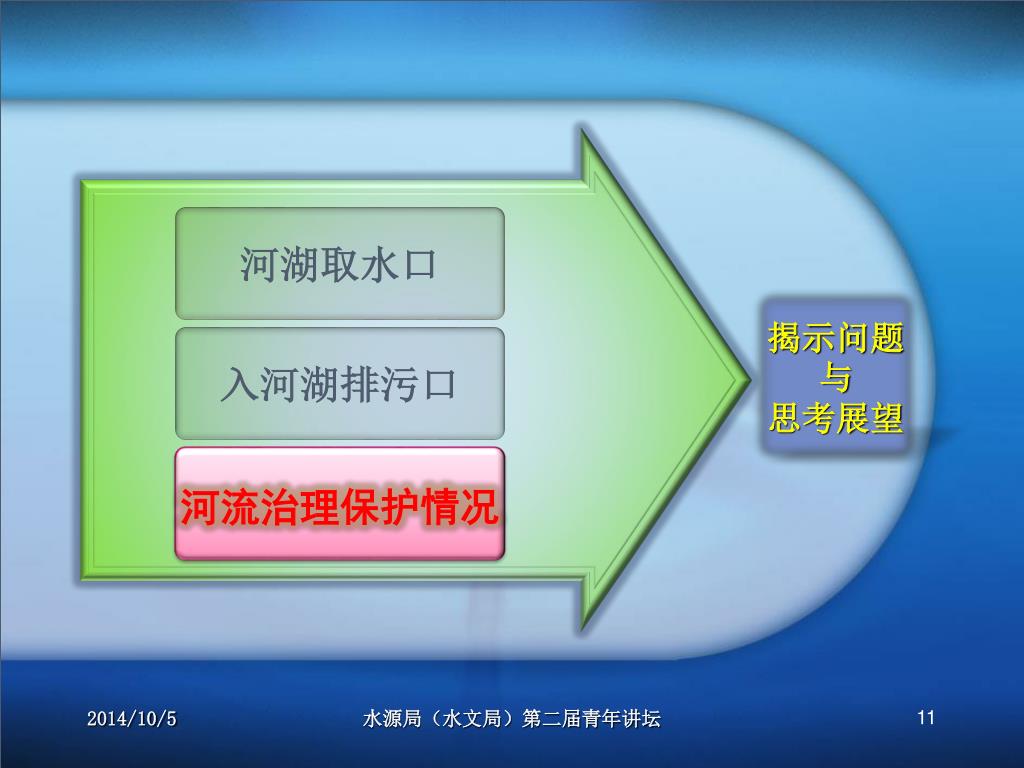 河湖取水口

入河湖排污口

河流治理保护情况

揭示问题
与
思考展望

2014/10/5

水源局（水文局）第二届青年讲坛

11